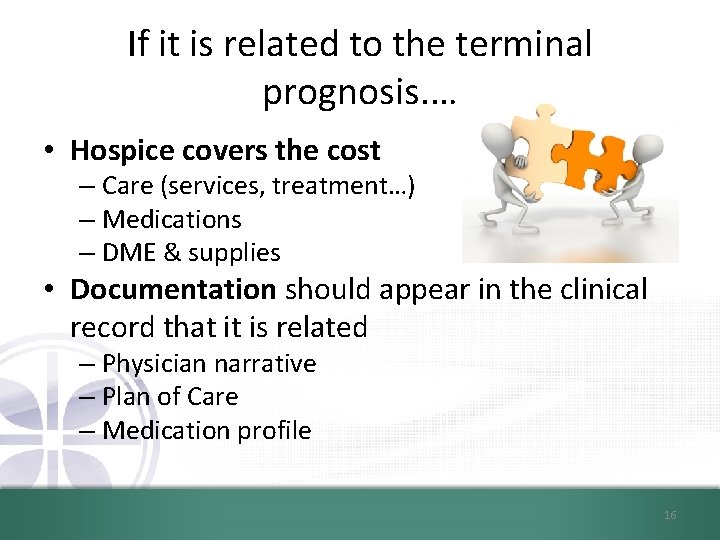 If it is related to the terminal prognosis….

• Hospice covers the cost
– Care (services, treatment…)
– Medications
– DME & supplies
• Documentation should appear in the clinical record that it is related
– Physician narrative
– Plan of Care
– Medication profile

16